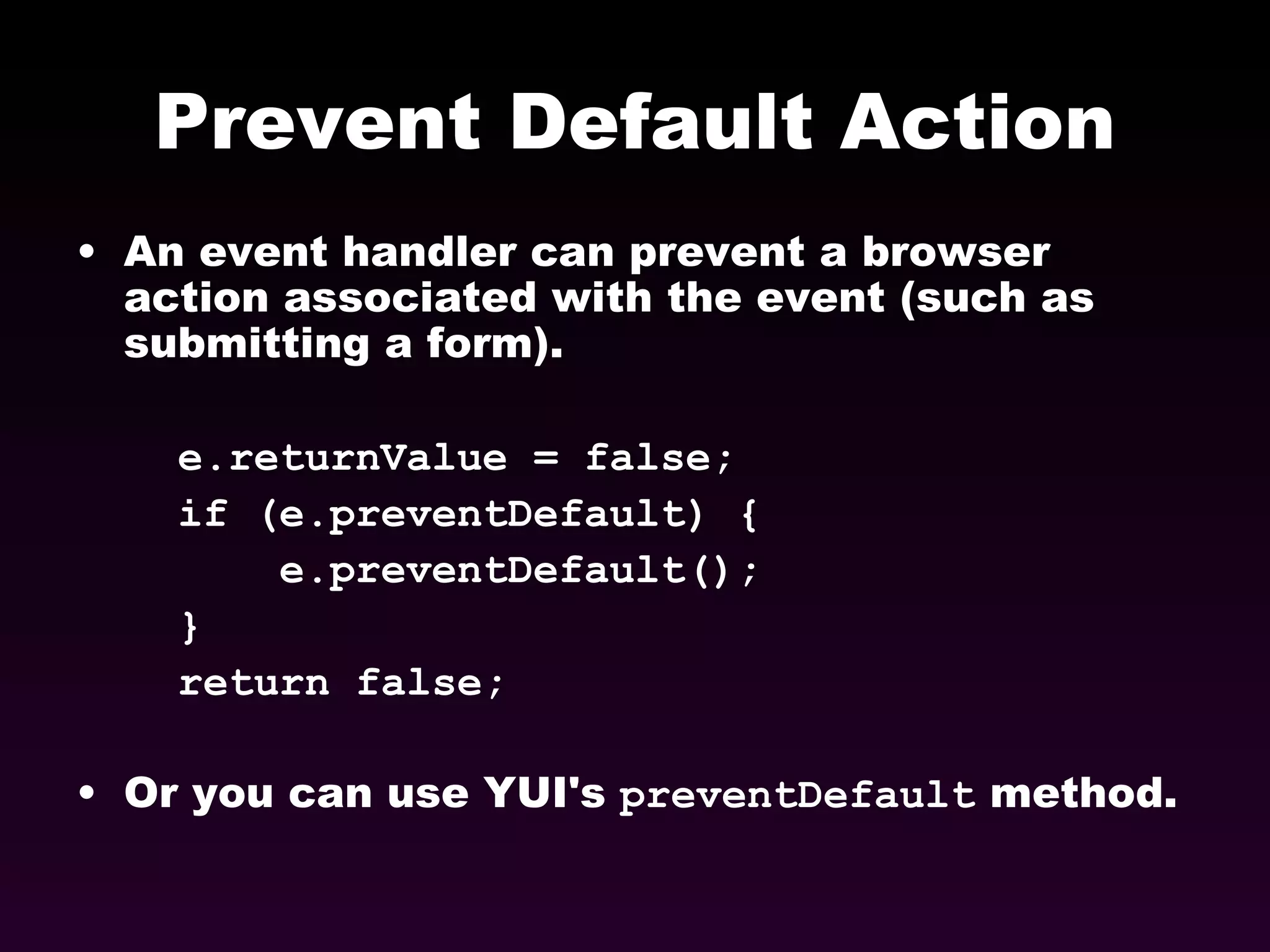 Prevent Default Action

• An event handler can prevent a browser action associated with the event (such as submitting a form).

e.returnValue = false;
if (e.preventDefault) {
    e.preventDefault();
}
return false;

• Or you can use YUI's preventDefault method.